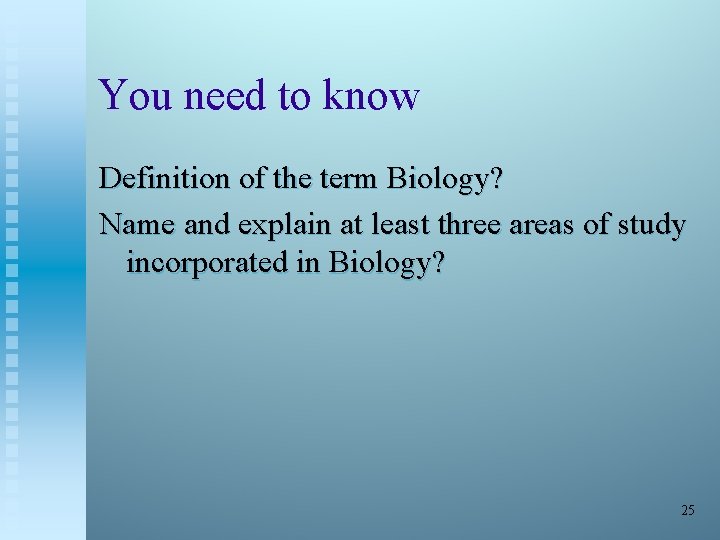 You need to know

Definition of the term Biology?

Name and explain at least three areas of study incorporated in Biology?

25